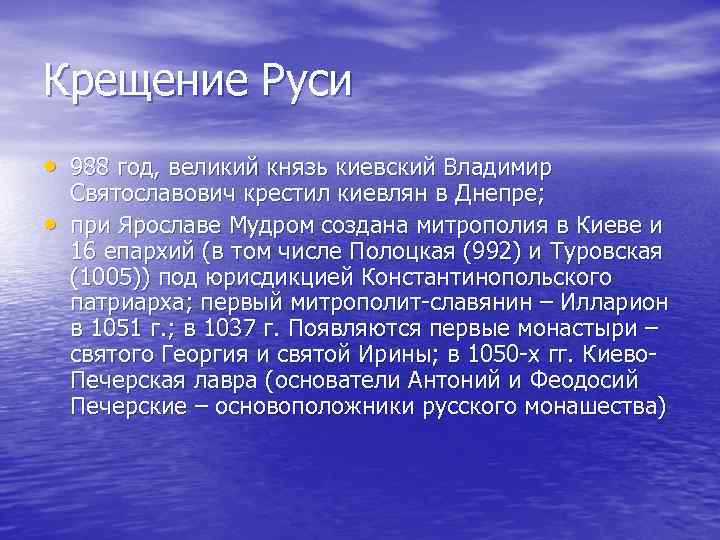 Крещение Руси

• 988 год, великий князь киевский Владимир Святославович крестил киевлян в Днепре;
• при Ярославе Мудром создана митрополия в Киеве и 16 епархий (в том числе Полоцкая (992) и Туровская (1005)) под юрисдикцией Константинопольского патриарха; первый митрополит-славянин – Илларион в 1051 г.; в 1037 г. Появляются первые монастыри – святого Георгия и святой Ирины; в 1050-х гг. Киево-Печерская лавра (основатели Антоний и Феодосий Печерские – основоположники русского монашества)